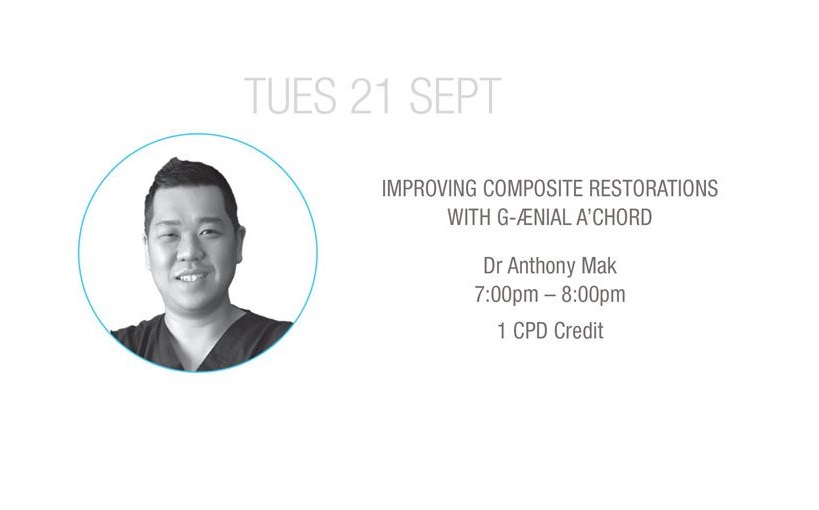 TUES 21 SEPT

IMPROVING COMPOSITE RESTORATIONS WITH G-ÆNIAL A'CHORD

Dr Anthony Mak
7:00pm – 8:00pm

1 CPD Credit